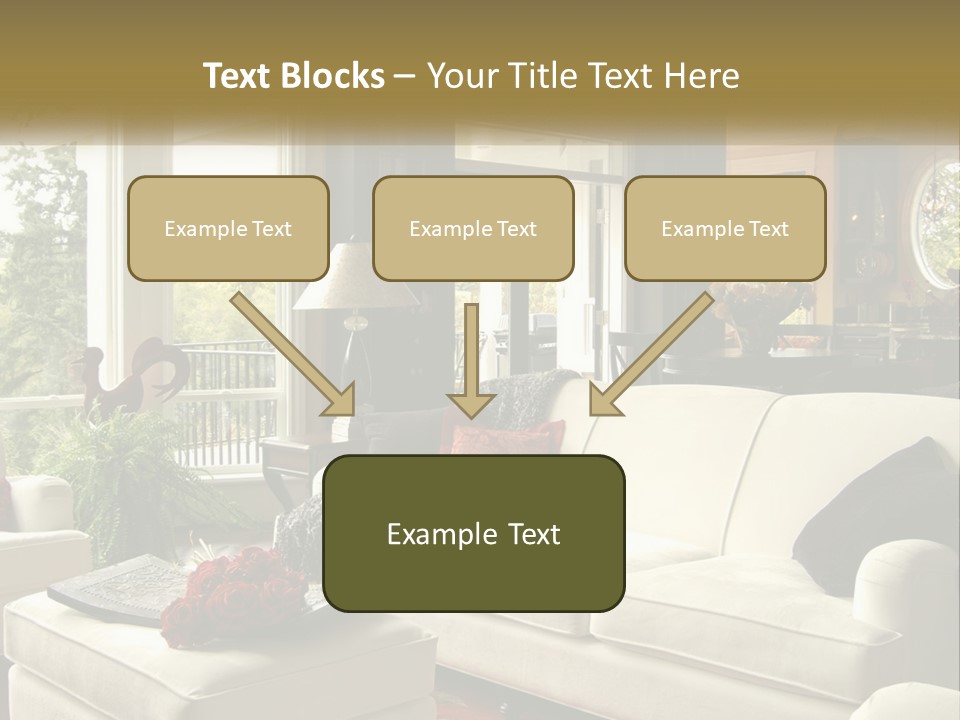 Text Blocks – Your Title Text Here

Example Text

Example Text

Example Text

Example Text